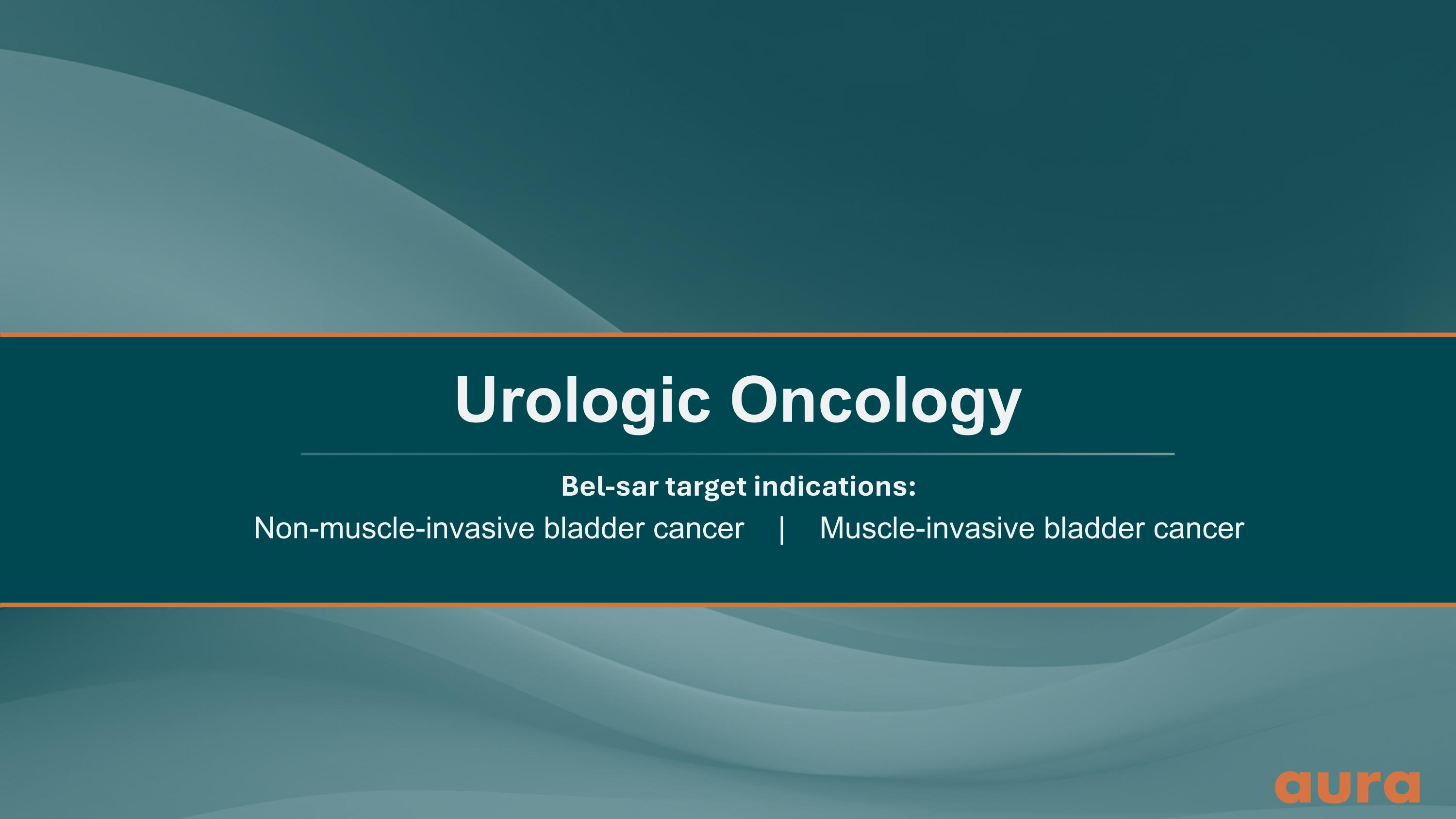 Urologic Oncology

Bel-sar target indications:

Non-muscle-invasive bladder cancer | Muscle-invasive bladder cancer

aura